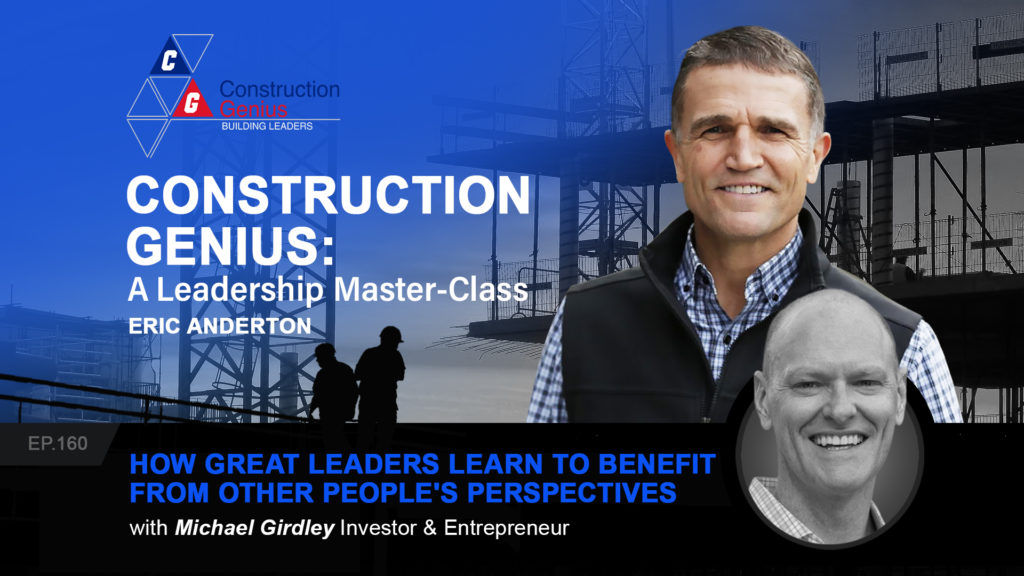 C
G
Construction
Genius
BUILDING LEADERS

CONSTRUCTION GENIUS:
A Leadership Master-Class
ERIC ANDERTON

EP.160

HOW GREAT LEADERS LEARN TO BENEFIT FROM OTHER PEOPLE'S PERSPECTIVES

with Michael Girdley Investor & Entrepreneur